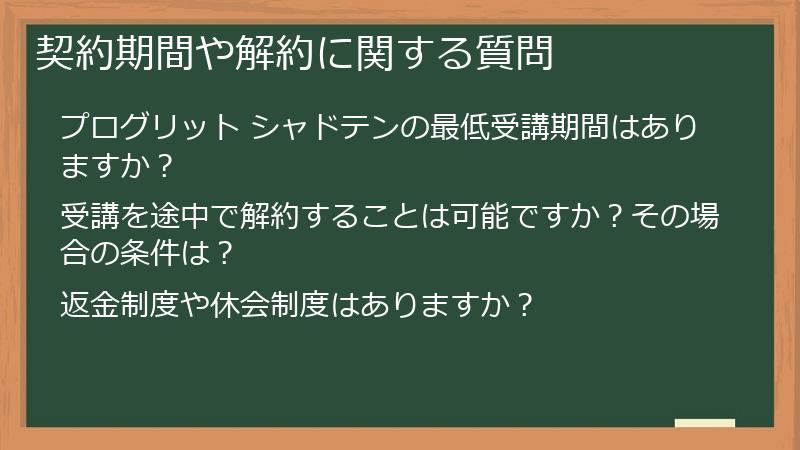 契約期間や解約に関する質問

プログリット シャドテンの最低受講期間はありますか？

受講を途中で解約することは可能ですか？その場合の条件は？

返金制度や休会制度はありますか？